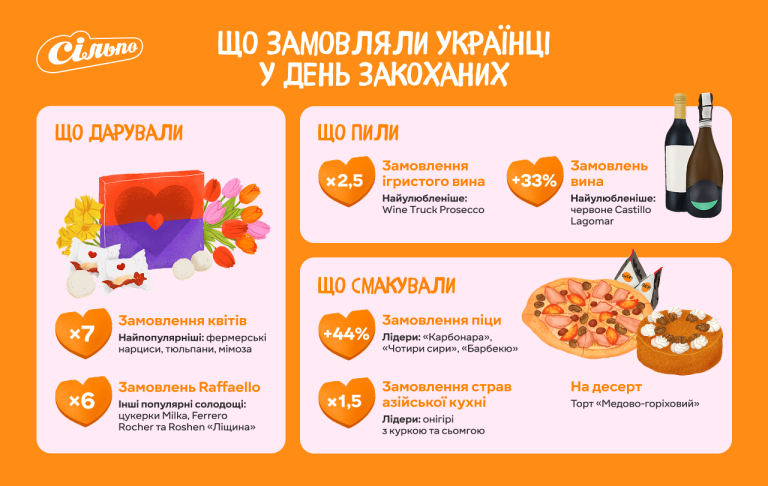 Сільпо

ЩО ЗАМОВЛЯЛИ УКРАЇНЦІ У ДЕНЬ ЗАКОХАНИХ

ЩО ДАРУВАЛИ

×7 Замовлення квітів
Найпопулярніші: фермерські нарциси, тюльпани, мімоза

×6 Замовлень Raffaello
Інші популярні солодощі: цукерки Milka, Ferrero Rocher та Roshen «Ліщина»

ЩО ПИЛИ

×2,5 Замовлення ігристого вина
Найулюбленіше: Wine Truck Prosecco

+33% Замовлень вина
Найулюбленіше: червоне Castillo Lagomar

ЩО СМАКУВАЛИ

+44% Замовлення піци
Лідери: «Карбонара», «Чотири сири», «Барбекю»

×1,5 Замовлення страв азійської кухні
Лідери: онігірі з куркою та сьомгою

На десерт
Торт «Медово-горіховий»